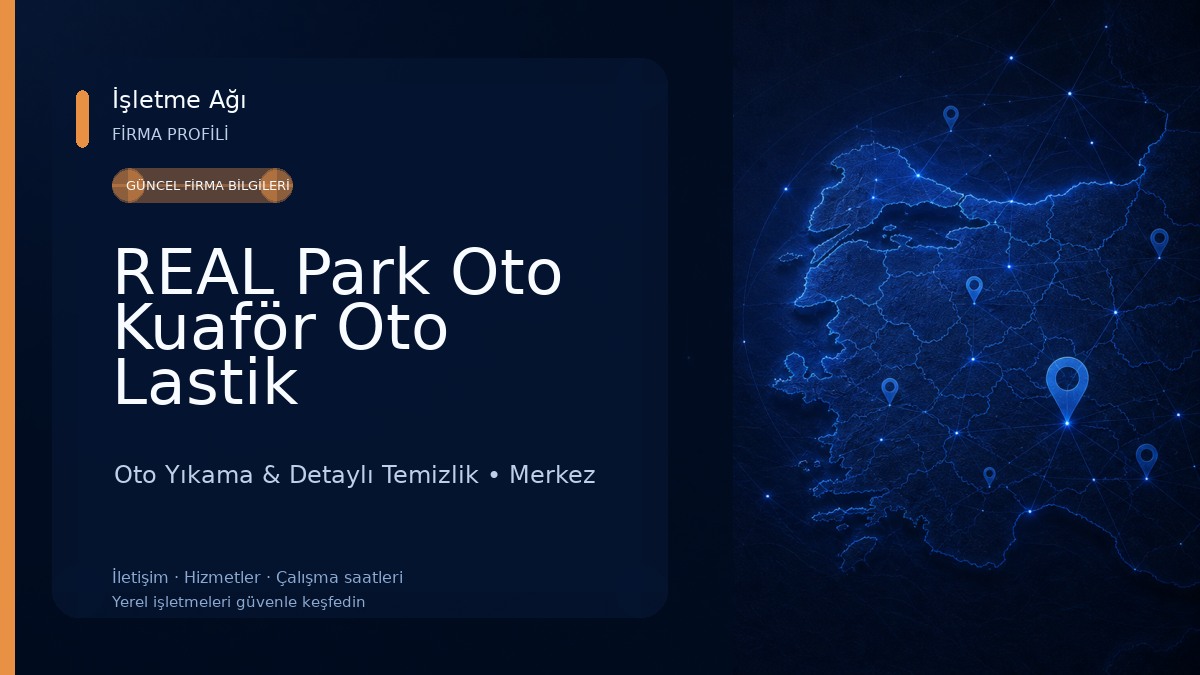 İşletme Ağı
FİRMA PROFİLİ

GÜNCEL FİRMA BİLGİLERİ

REAL Park Oto Kuaför Oto Lastik

Oto Yıkama & Detaylı Temizlik • Merkez

İletişim · Hizmetler · Çalışma saatleri
Yerel işletmeleri güvenle keşfedin